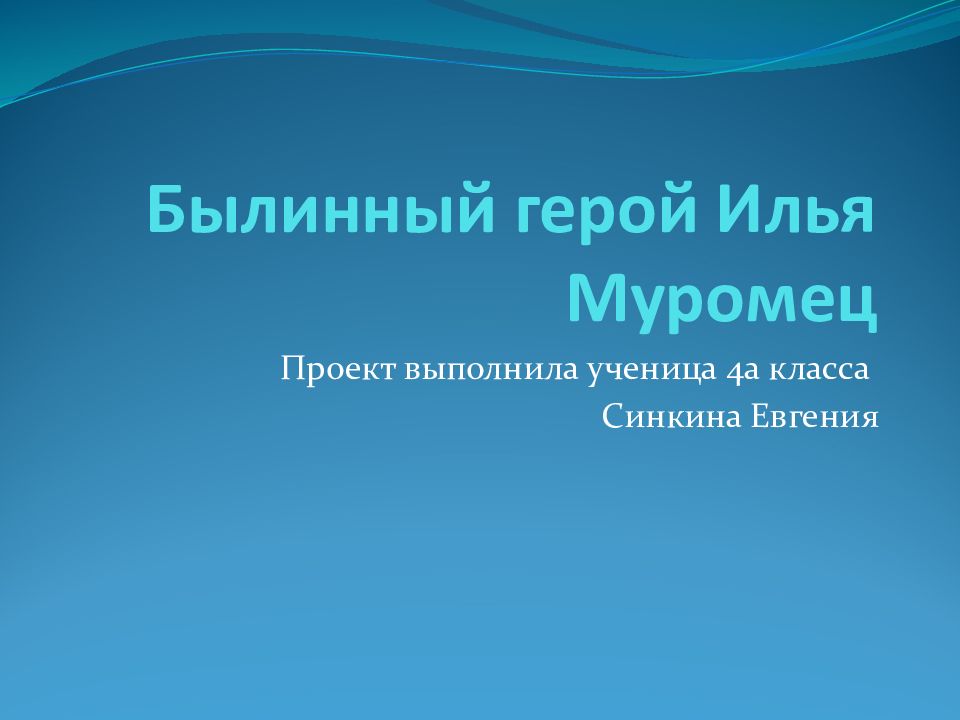 Былинный герой Илья Муромец

Проект выполнила ученица 4а класса
Синкина Евгения